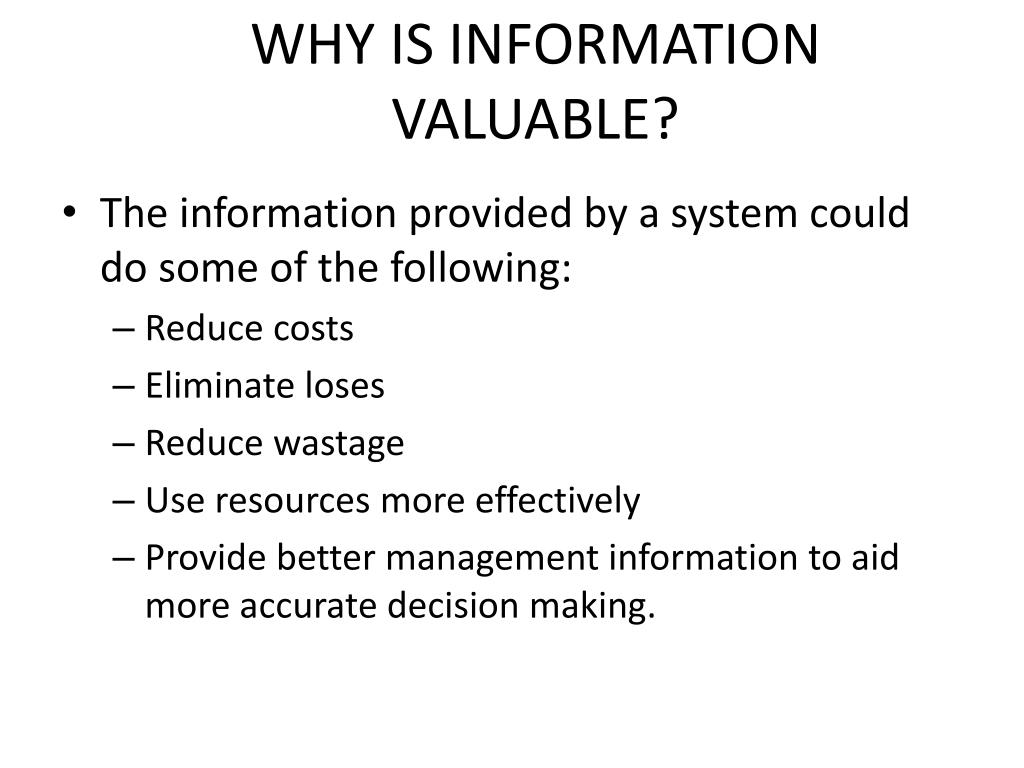 WHY IS INFORMATION VALUABLE?

• The information provided by a system could do some of the following:
– Reduce costs
– Eliminate loses
– Reduce wastage
– Use resources more effectively
– Provide better management information to aid more accurate decision making.